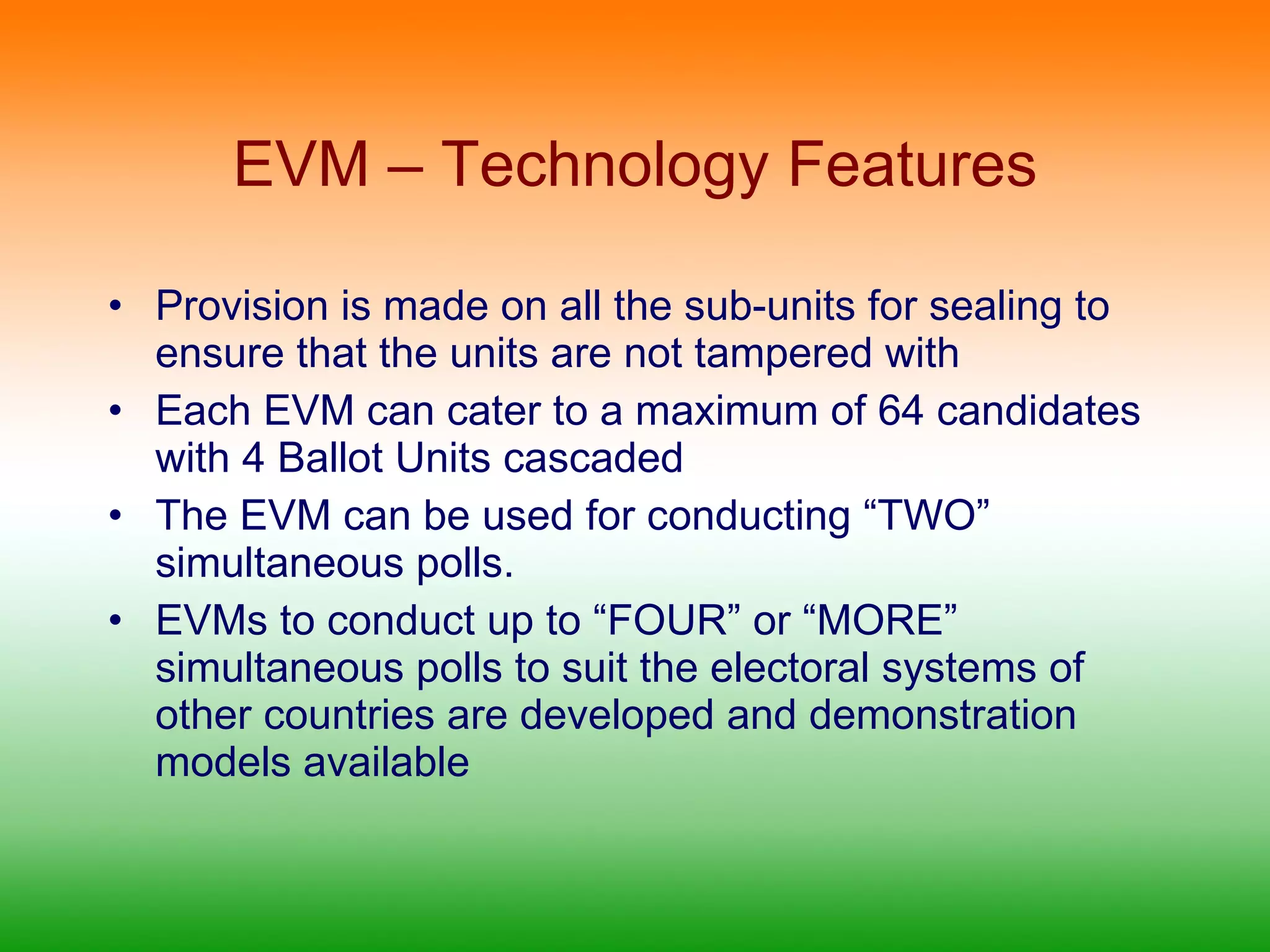 EVM – Technology Features

• Provision is made on all the sub-units for sealing to ensure that the units are not tampered with
• Each EVM can cater to a maximum of 64 candidates with 4 Ballot Units cascaded
• The EVM can be used for conducting “TWO” simultaneous polls.
• EVMs to conduct up to “FOUR” or “MORE” simultaneous polls to suit the electoral systems of other countries are developed and demonstration models available